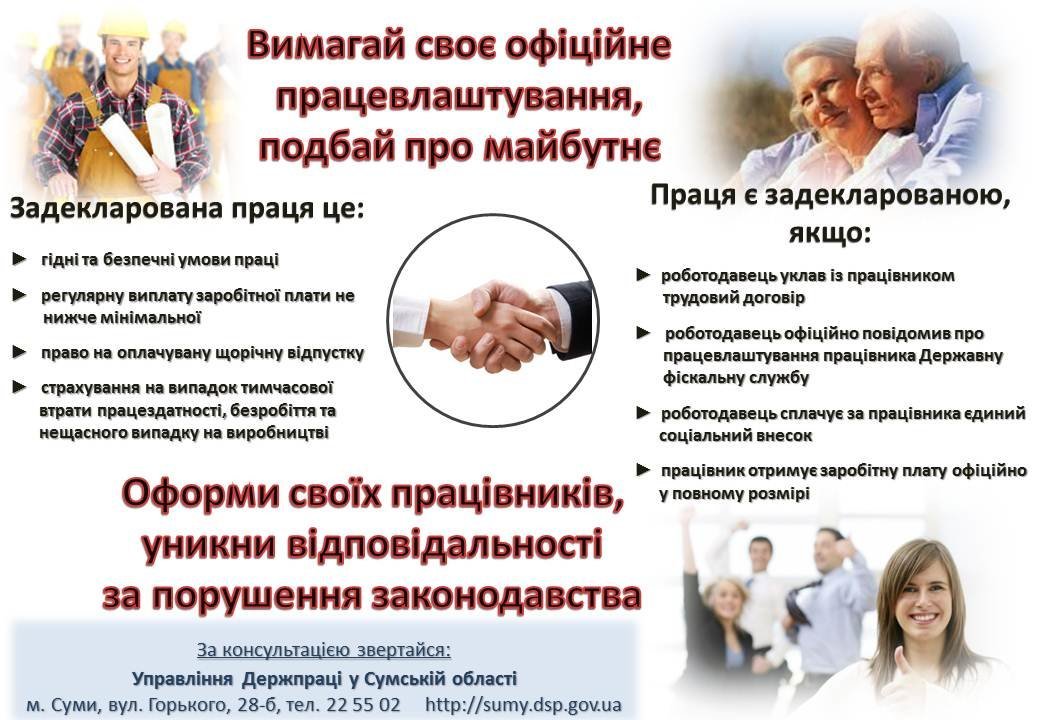 Вимагай своє офіційне працевлаштування, подбай про майбутнє

Задекларована праця це:

► гідні та безпечні умови праці

► регулярну виплату заробітної плати не нижче мінімальної

► право на оплачувану щорічну відпустку

► страхування на випадок тимчасової втрати працездатності, безробіття та нещасного випадку на виробництві

Праця є задекларованою, якщо:

► роботодавець уклав із працівником трудовий договір

► роботодавець офіційно повідомив про працевлаштування працівника Державну фіскальну службу

► роботодавець сплачує за працівника єдиний соціальний внесок

► працівник отримує заробітну плату офіційно у повному розмірі

Оформи своїх працівників, уникни відповідальності за порушення законодавства

За консультацією звертайся:
Управління Держпраці у Сумській області
м. Суми, вул. Горького, 28-б, тел. 22 55 02 http://sumy.dsp.gov.ua